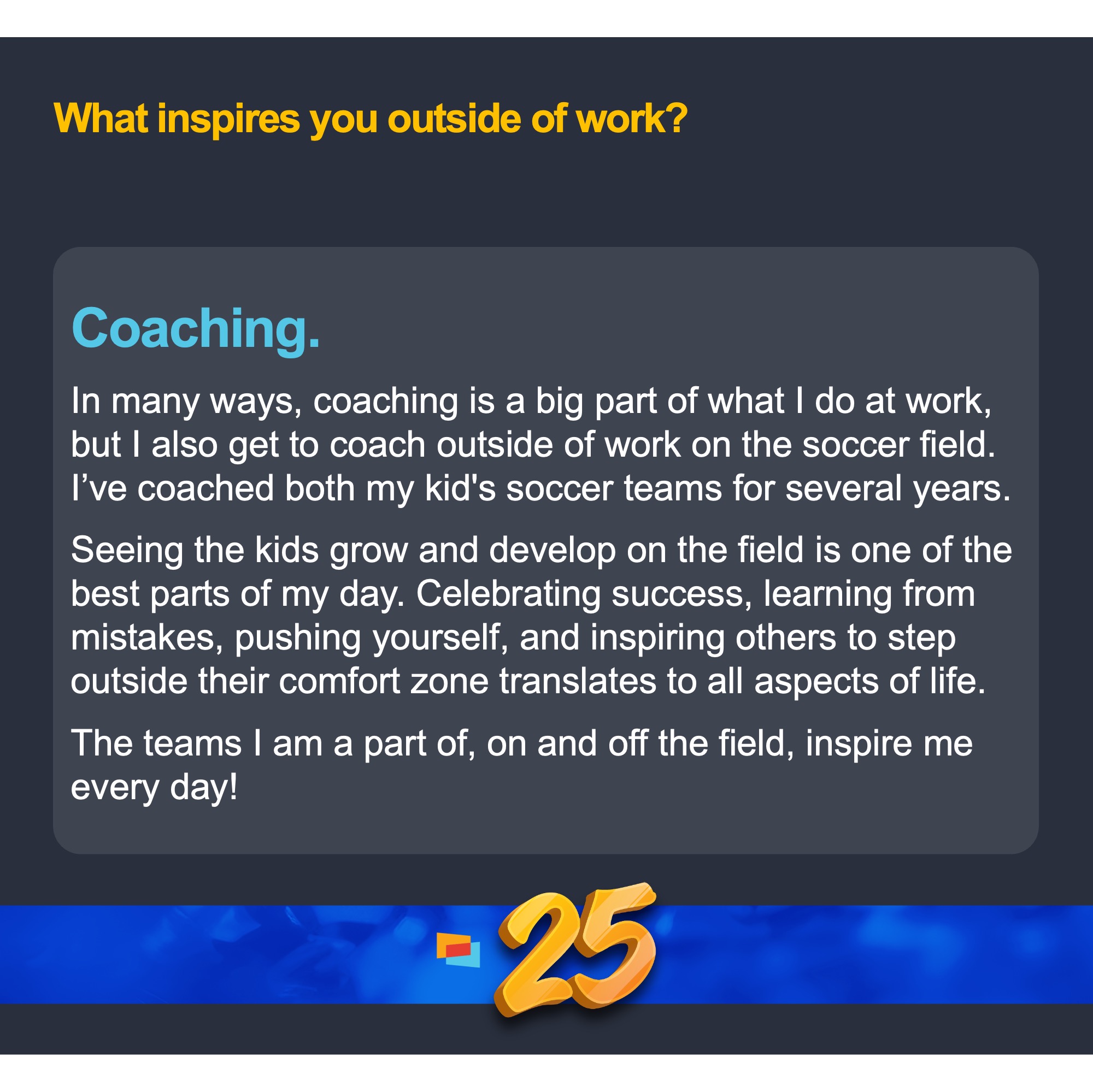 What inspires you outside of work?

Coaching.

In many ways, coaching is a big part of what I do at work, but I also get to coach outside of work on the soccer field. I’ve coached both my kid's soccer teams for several years.

Seeing the kids grow and develop on the field is one of the best parts of my day. Celebrating success, learning from mistakes, pushing yourself, and inspiring others to step outside their comfort zone translates to all aspects of life.

The teams I am a part of, on and off the field, inspire me every day!

25